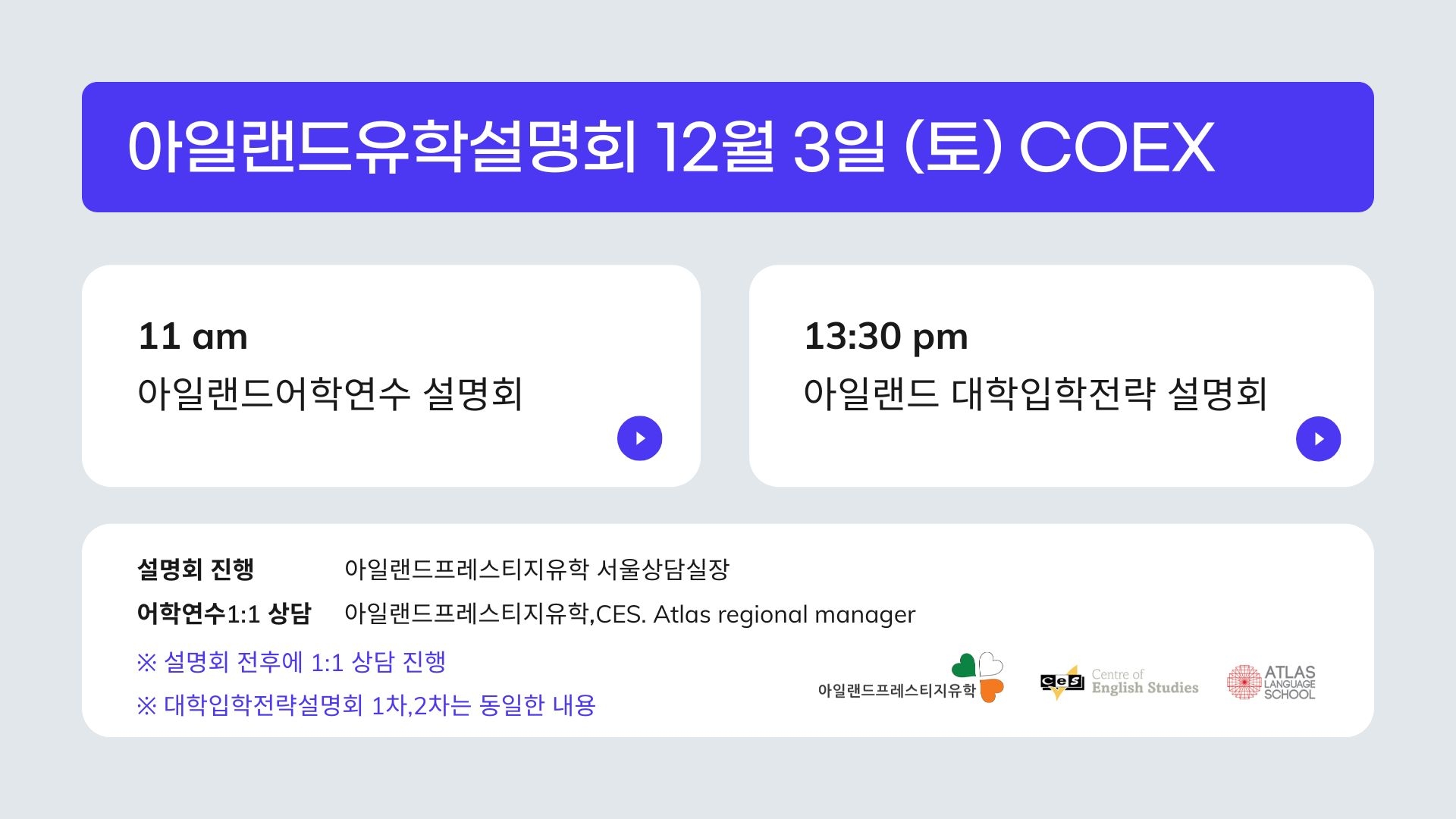 아일랜드유학설명회 12월 3일 (토) COEX

11 am
아일랜드어학연수 설명회

13:30 pm
아일랜드 대학입학전략 설명회

설명회 진행 아일랜드프레스티지유학 서울상담실장
어학연수1:1 상담 아일랜드프레스티지유학,CES. Atlas regional manager

※ 설명회 전후에 1:1 상담 진행
※ 대학입학전략설명회 1차,2차는 동일한 내용

아일랜드프레스티지유학
ces Centre of English Studies
ATLAS LANGUAGE SCHOOL